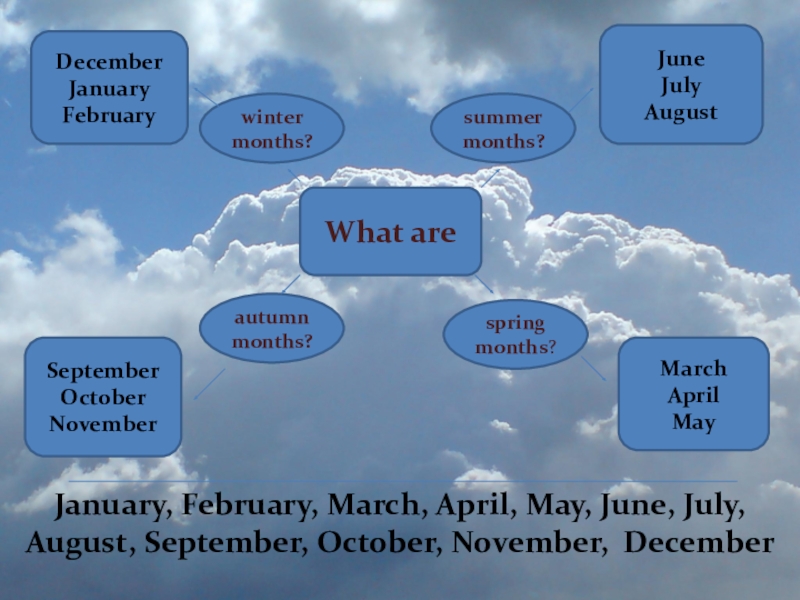 December
January
February

winter months?

summer months?

June
July
August

What are

autumn months?

spring months?

September
October
November

March
April
May

January, February, March, April, May, June, July, August, September, October, November, December